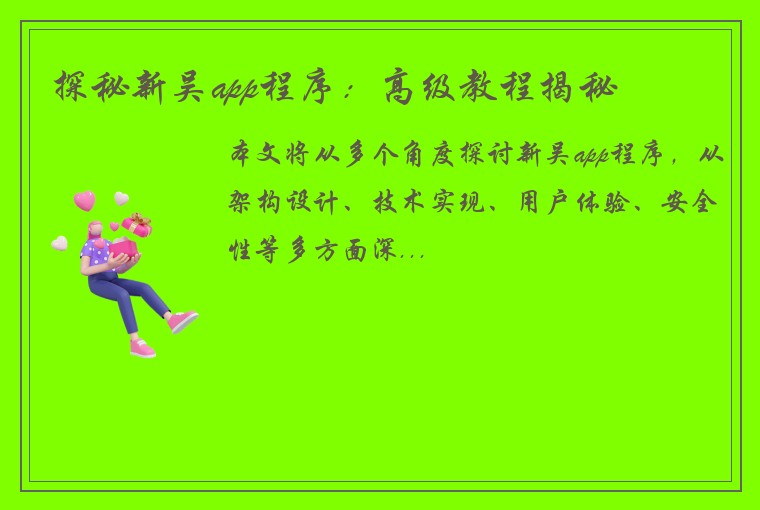 探秘新吴app程序：高级教程揭秘

本文将从多个角度探讨新吴app程序，从架构设计、技术实现、用户体验、安全性等多方面深...